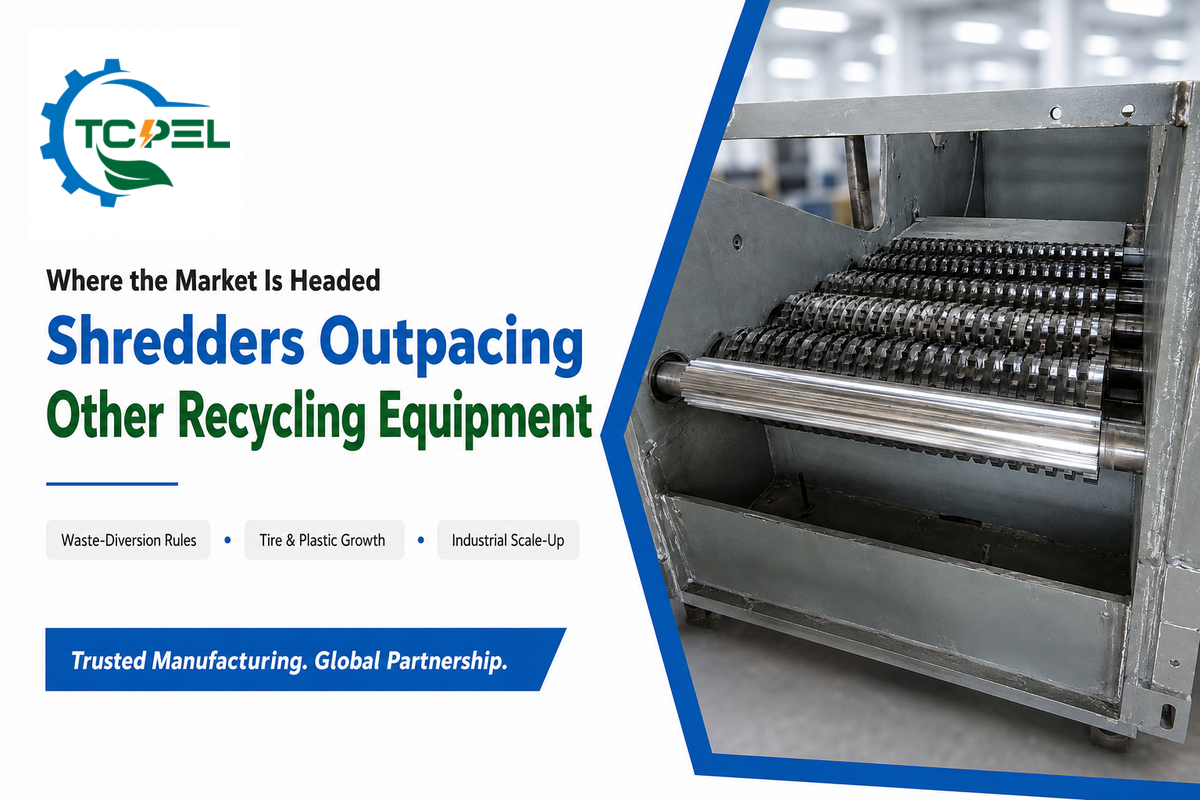 TCPEL

Where the Market Is Headed

Shredders Outpacing Other Recycling Equipment

Waste-Diversion Rules • Tire & Plastic Growth • Industrial Scale-Up

Trusted Manufacturing. Global Partnership.